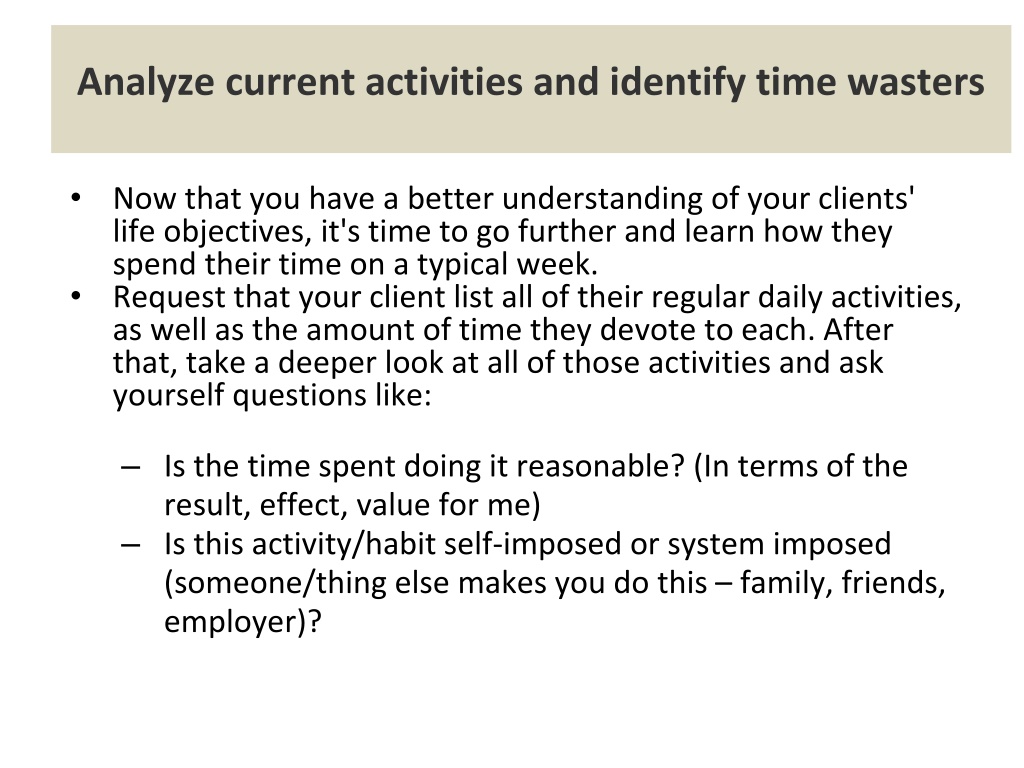 Analyze current activities and identify time wasters

• Now that you have a better understanding of your clients' life objectives, it's time to go further and learn how they spend their time on a typical week.
• Request that your client list all of their regular daily activities, as well as the amount of time they devote to each. After that, take a deeper look at all of those activities and ask yourself questions like:

– Is the time spent doing it reasonable? (In terms of the result, effect, value for me)
– Is this activity/habit self-imposed or system imposed (someone/thing else makes you do this – family, friends, employer)?